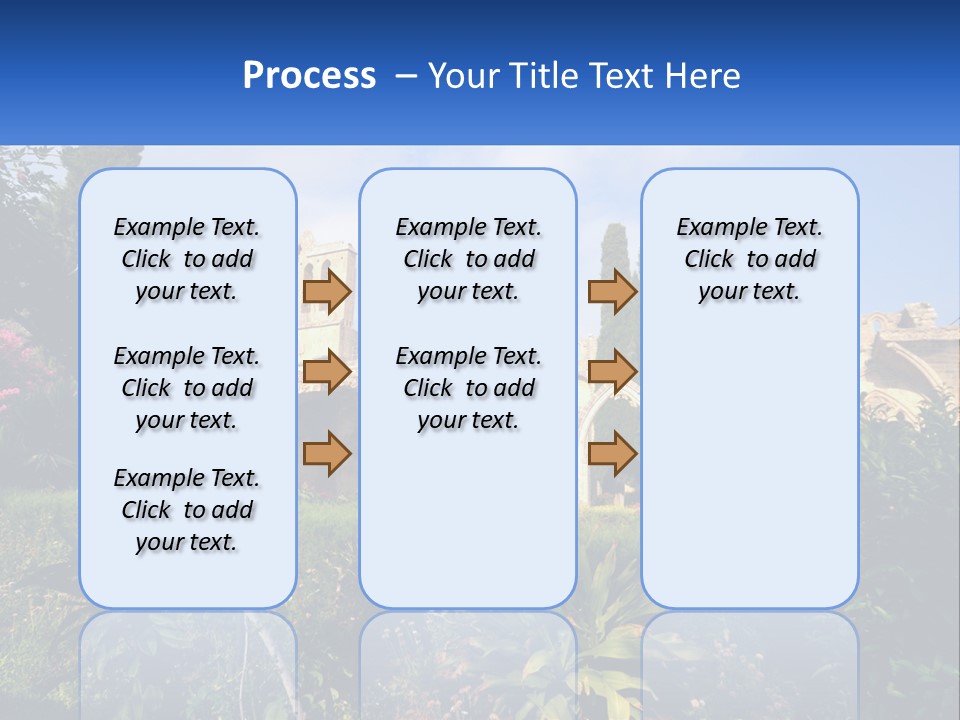 Process – Your Title Text Here

Example Text. Click to add your text.

Example Text. Click to add your text.

Example Text. Click to add your text.

Example Text. Click to add your text.

Example Text. Click to add your text.

Example Text. Click to add your text.